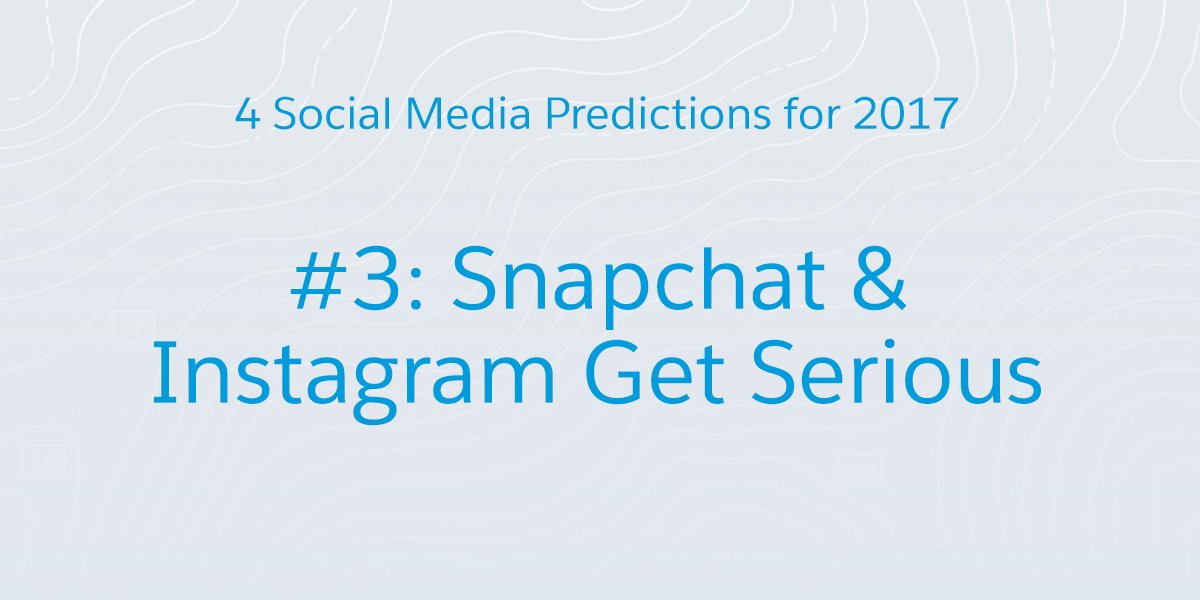 4 Social Media Predictions for 2017

#3: Snapchat & Instagram Get Serious